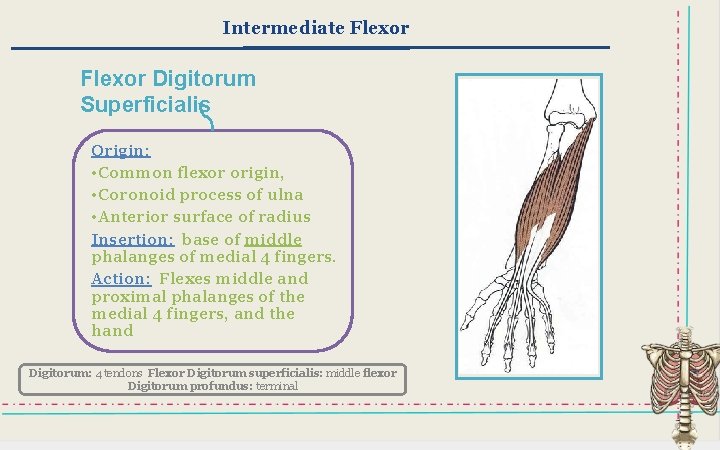 Intermediate Flexor

Flexor Digitorum Superficialis

Origin:
•Common flexor origin,
•Coronoid process of ulna
•Anterior surface of radius
Insertion: base of middle phalanges of medial 4 fingers.
Action: Flexes middle and proximal phalanges of the medial 4 fingers, and the hand

Digitorum: 4 tendons Flexor Digitorum superficialis: middle flexor
Digitorum profundus: terminal